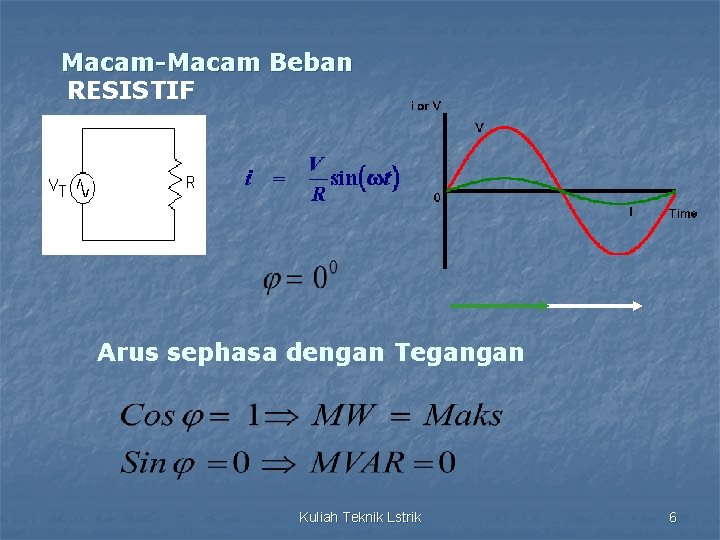 Macam-Macam Beban
RESISTIF

$V_T$ R

$i = \frac{V}{R}\sin(\omega t)$

i or V
V
0
I
Time

$\varphi = 0^0$

Arus sephasa dengan Tegangan

$Cos\,\varphi = 1 \Rightarrow MW = Maks$
$Sin\,\varphi = 0 \Rightarrow MVAR = 0$

Kuliah Teknik Lstrik

6